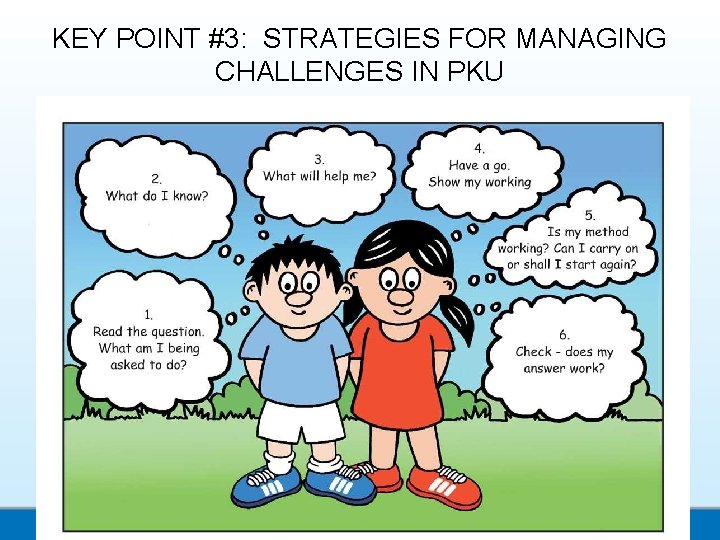 KEY POINT #3: STRATEGIES FOR MANAGING CHALLENGES IN PKU

1.
Read the question. What am I being asked to do?

2.
What do I know?

3.
What will help me?

4.
Have a go. Show my working

5.
Is my method working? Can I carry on or shall I start again?

6.
Check - does my answer work?